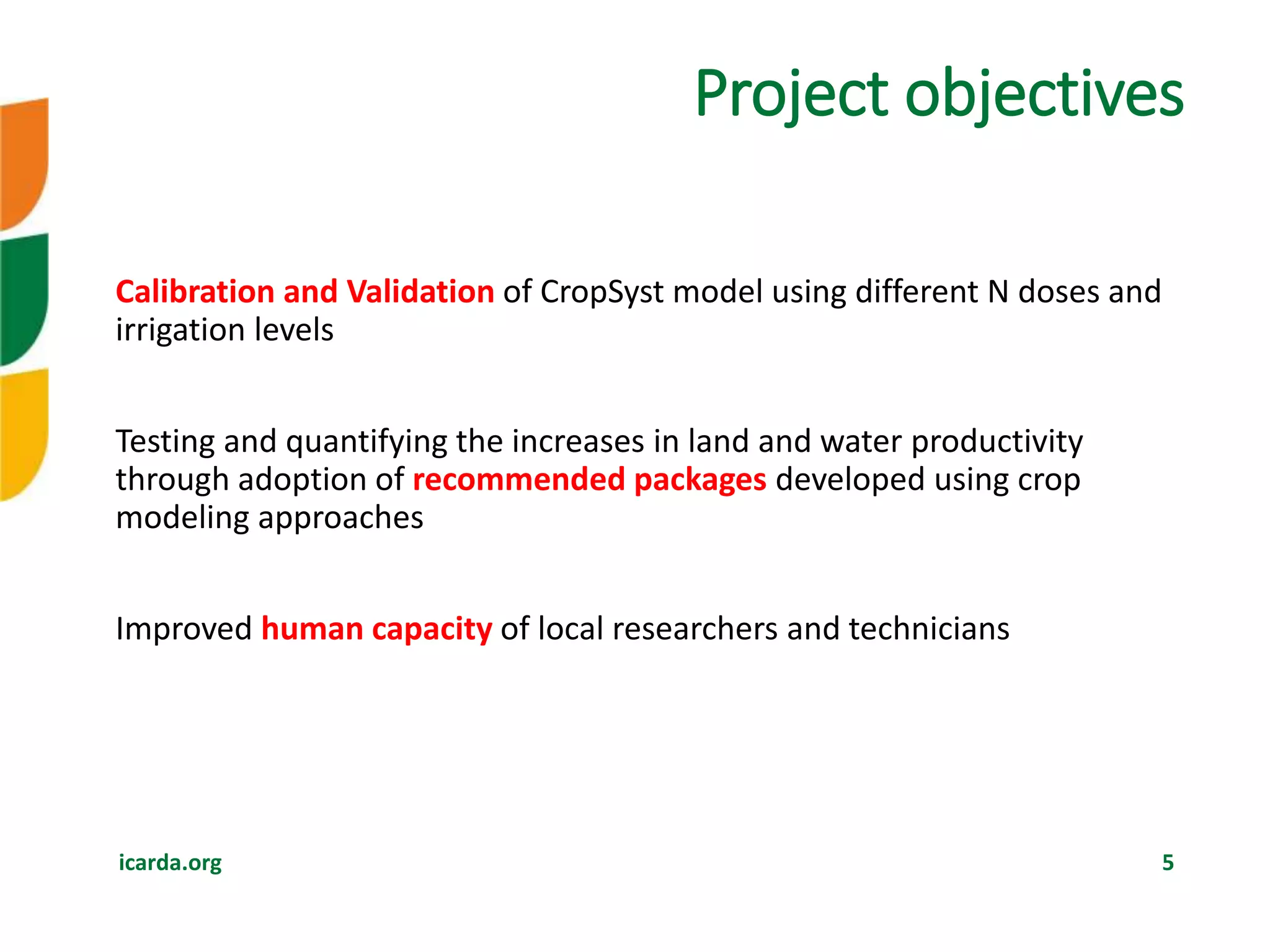 Project objectives

Calibration and Validation of CropSyst model using different N doses and irrigation levels

Testing and quantifying the increases in land and water productivity through adoption of recommended packages developed using crop modeling approaches

Improved human capacity of local researchers and technicians

icarda.org

5